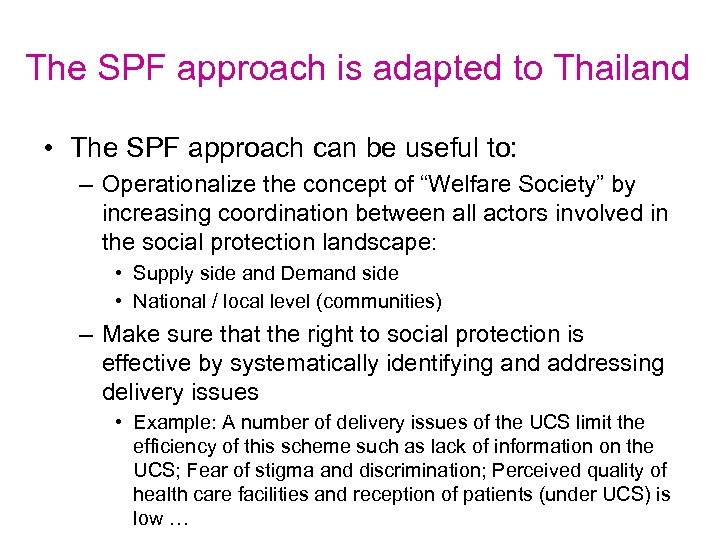 The SPF approach is adapted to Thailand

• The SPF approach can be useful to:
– Operationalize the concept of “Welfare Society” by increasing coordination between all actors involved in the social protection landscape:
• Supply side and Demand side
• National / local level (communities)
– Make sure that the right to social protection is effective by systematically identifying and addressing delivery issues
• Example: A number of delivery issues of the UCS limit the efficiency of this scheme such as lack of information on the UCS; Fear of stigma and discrimination; Perceived quality of health care facilities and reception of patients (under UCS) is low …